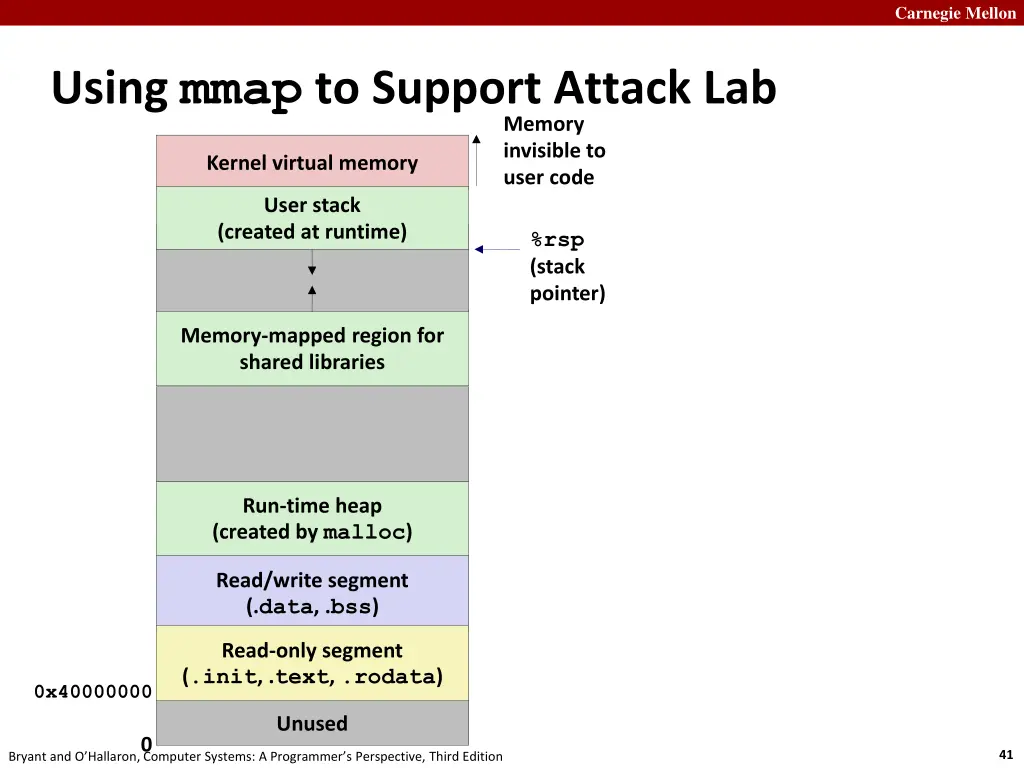 Carnegie Mellon

Using mmap to Support Attack Lab

Memory invisible to user code

Kernel virtual memory

User stack
(created at runtime)

%rsp
(stack pointer)

Memory-mapped region for shared libraries

Run-time heap
(created by malloc)

Read/write segment
(.data, .bss)

Read-only segment
(.init, .text, .rodata)

0x40000000

Unused

0

Bryant and O'Hallaron, Computer Systems: A Programmer's Perspective, Third Edition

41